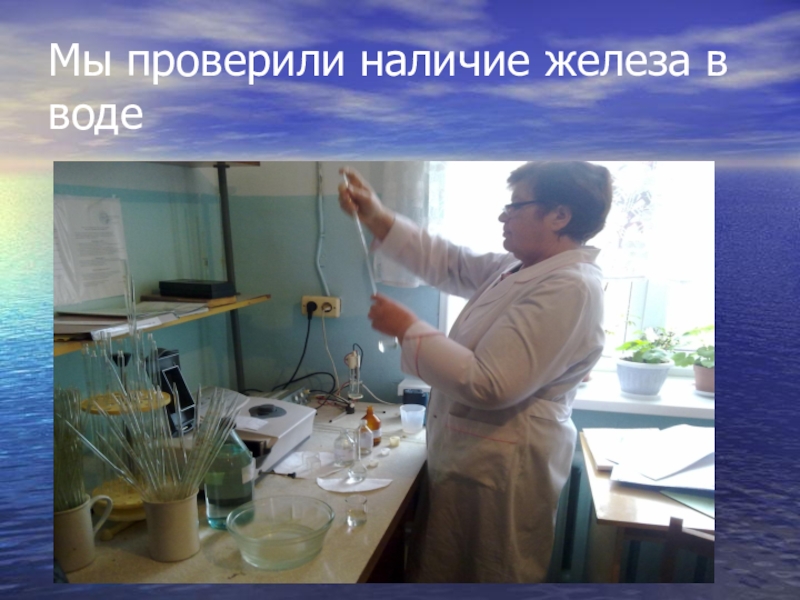 Мы проверили наличие железа в воде